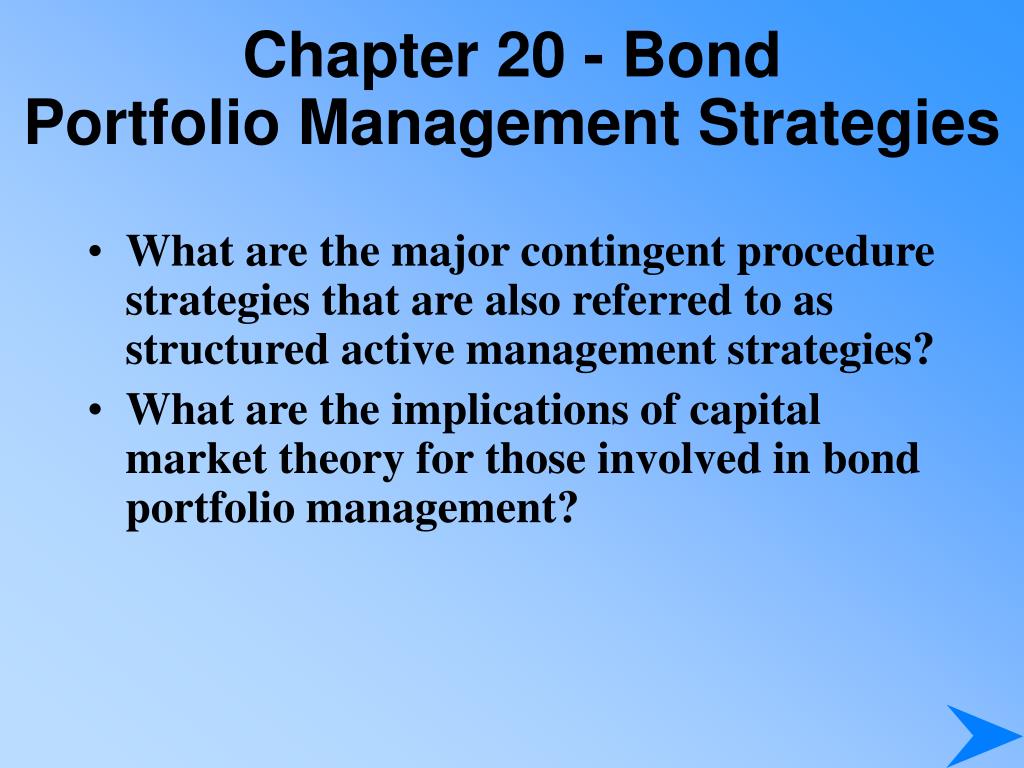 Chapter 20 - Bond Portfolio Management Strategies

• What are the major contingent procedure strategies that are also referred to as structured active management strategies?
• What are the implications of capital market theory for those involved in bond portfolio management?